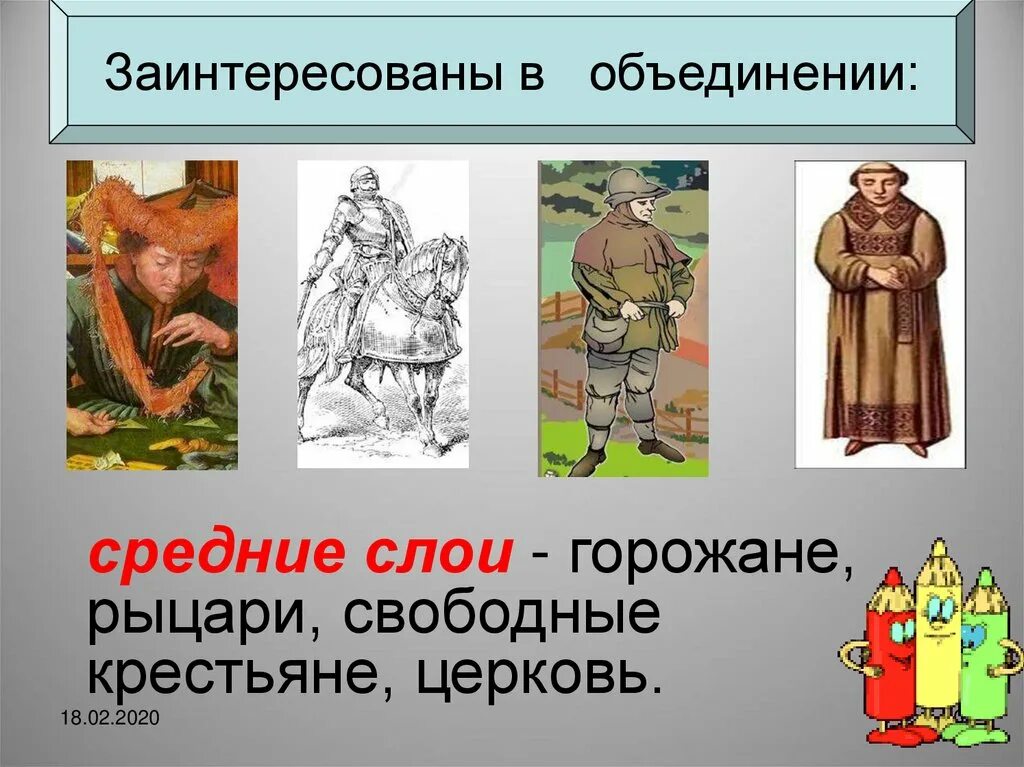 Заинтересованы в объединении:

средние слои - горожане, рыцари, свободные крестьяне, церковь.

18.02.2020